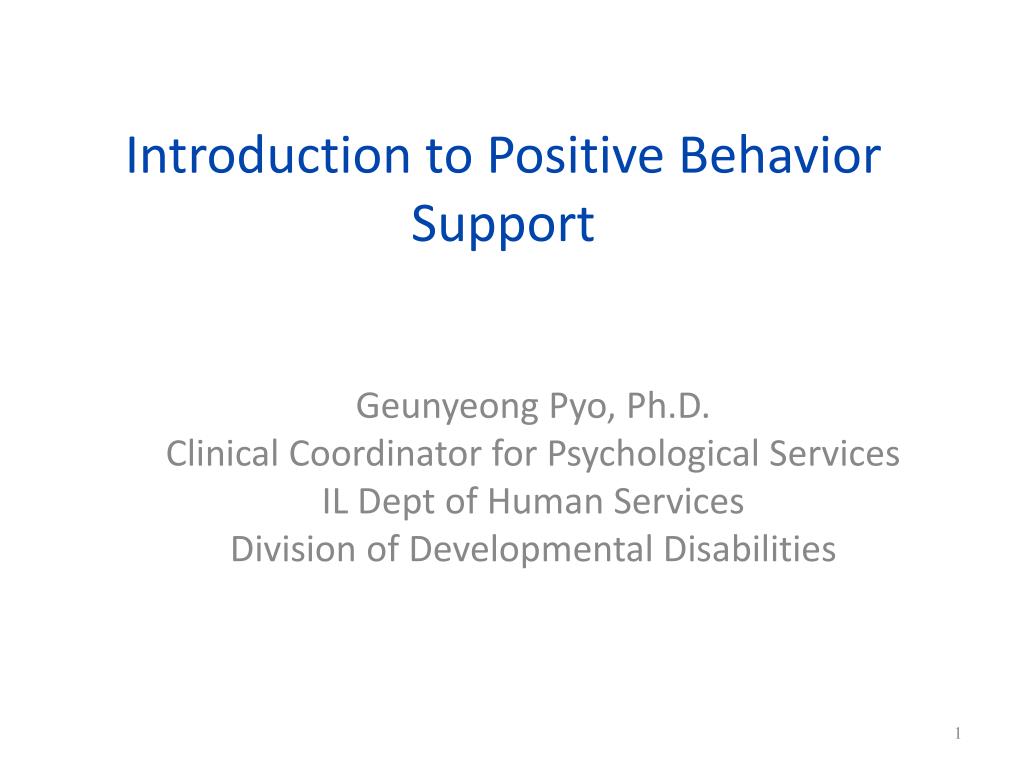 Introduction to Positive Behavior Support

Geunyeong Pyo, Ph.D.
Clinical Coordinator for Psychological Services
IL Dept of Human Services
Division of Developmental Disabilities

1